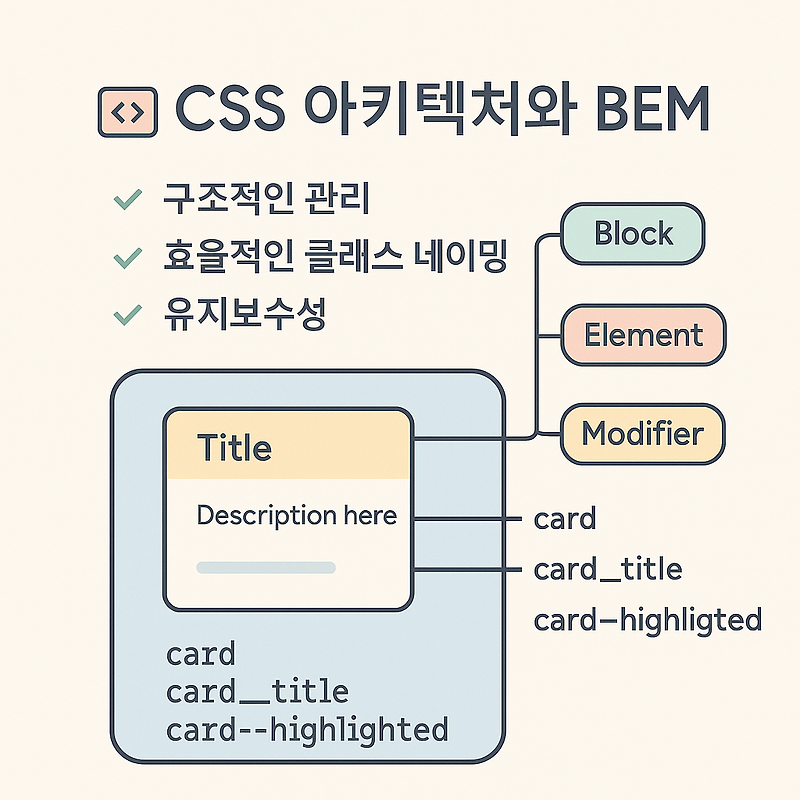 <> CSS 아키텍처와 BEM

✓ 구조적인 관리
✓ 효율적인 클래스 네이밍
✓ 유지보수성

Block
Element
Modifier

Title
Description here

card
card_title
card–highligted

card
card__title
card--highlighted